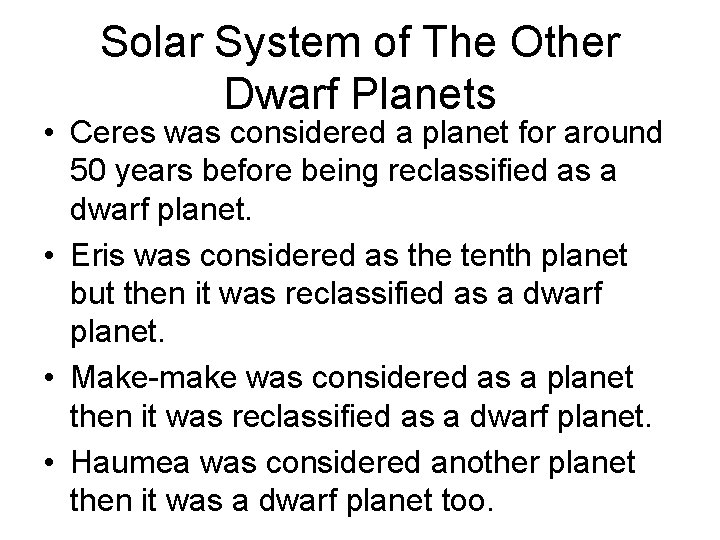 Solar System of The Other Dwarf Planets

• Ceres was considered a planet for around 50 years before being reclassified as a dwarf planet.

• Eris was considered as the tenth planet but then it was reclassified as a dwarf planet.

• Make-make was considered as a planet then it was reclassified as a dwarf planet.

• Haumea was considered another planet then it was a dwarf planet too.